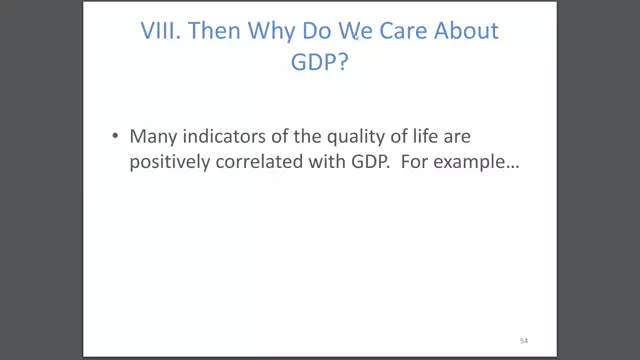 VIII. Then Why Do We Care About GDP?

• Many indicators of the quality of life are positively correlated with GDP. For example…

54